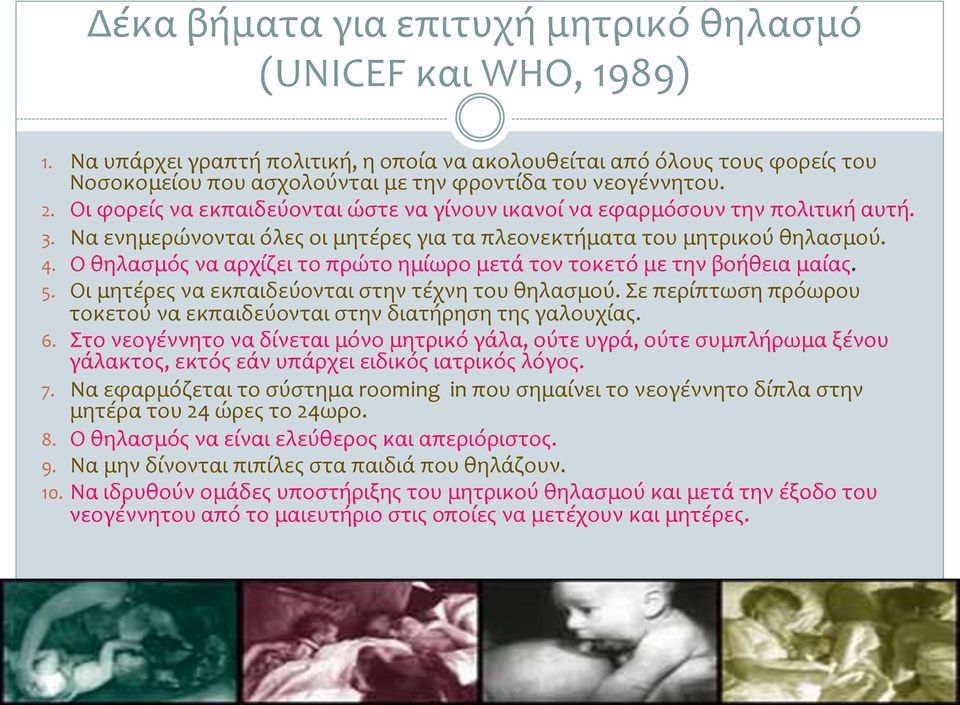 Δέκα βήματα για επιτυχή μητρικό θηλασμό (UNICEF και WHO, 1989)

1. Να υπάρχει γραπτή πολιτική, η οποία να ακολουθείται από όλους τους φορείς του Νοσοκομείου που ασχολούνται με την φροντίδα του νεογέννητου.
2. Οι φορείς να εκπαιδεύονται ώστε να γίνουν ικανοί να εφαρμόσουν την πολιτική αυτή.
3. Να ενημερώνονται όλες οι μητέρες για τα πλεονεκτήματα του μητρικού θηλασμού.
4. Ο θηλασμός να αρχίζει το πρώτο ημίωρο μετά τον τοκετό με την βοήθεια μαίας.
5. Οι μητέρες να εκπαιδεύονται στην τέχνη του θηλασμού. Σε περίπτωση πρόωρου τοκετού να εκπαιδεύονται στην διατήρηση της γαλουχίας.
6. Στο νεογέννητο να δίνεται μόνο μητρικό γάλα, ούτε υγρά, ούτε συμπλήρωμα ξένου γάλακτος, εκτός εάν υπάρχει ειδικός ιατρικός λόγος.
7. Να εφαρμόζεται το σύστημα rooming in που σημαίνει το νεογέννητο δίπλα στην μητέρα του 24 ώρες το 24ωρο.
8. Ο θηλασμός να είναι ελεύθερος και απεριόριστος.
9. Να μην δίνονται πιπίλες στα παιδιά που θηλάζουν.
10. Να ιδρυθούν ομάδες υποστήριξης του μητρικού θηλασμού και μετά την έξοδο του νεογέννητου από το μαιευτήριο στις οποίες να μετέχουν και μητέρες.